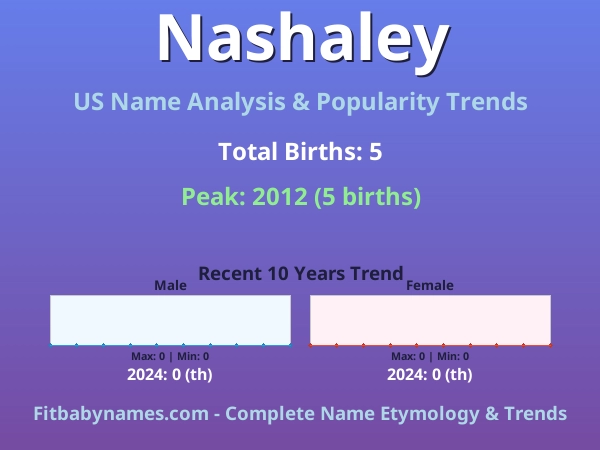 Nashaley

US Name Analysis & Popularity Trends

Total Births: 5

Peak: 2012 (5 births)

Recent 10 Years Trend

Male

Max: 0 | Min: 0

2024: 0 (th)

Female

Max: 0 | Min: 0

2024: 0 (th)

Fitbabynames.com - Complete Name Etymology & Trends